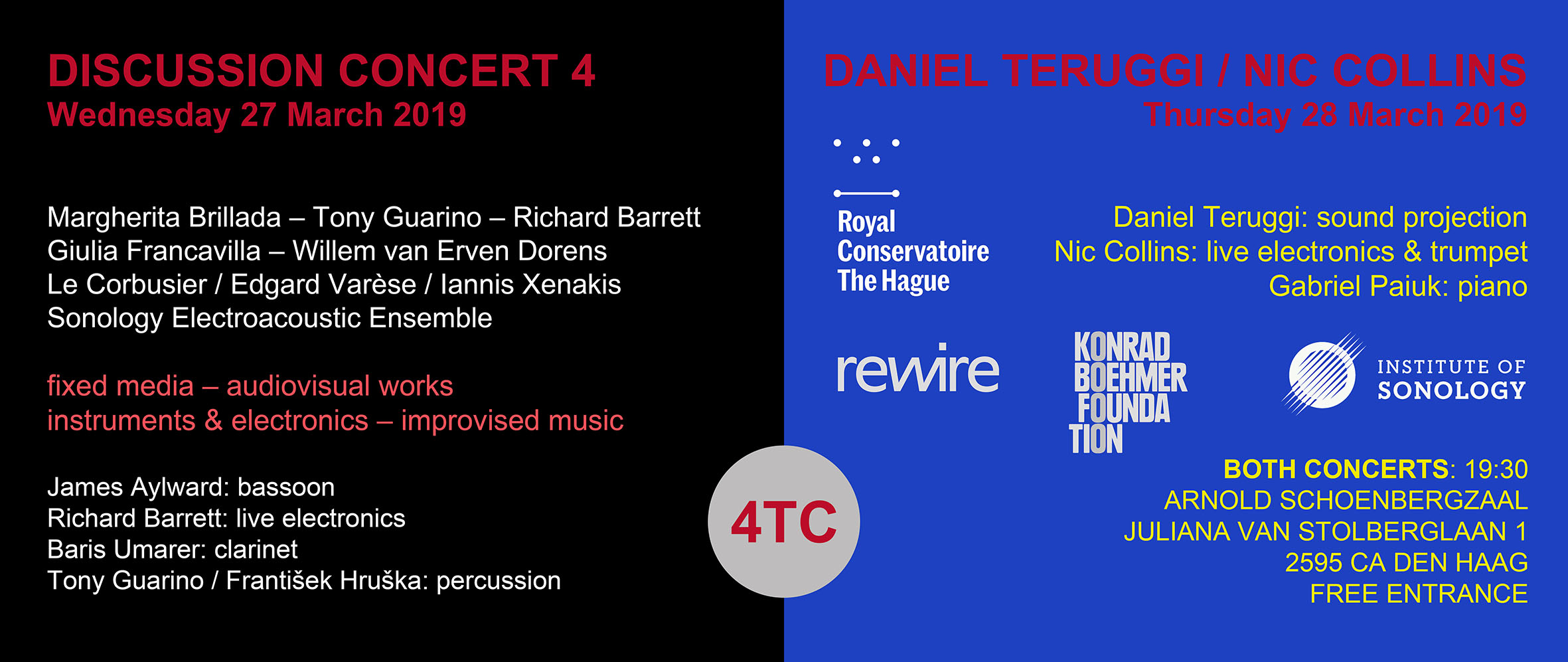 DISCUSSION CONCERT 4
Wednesday 27 March 2019

Margherita Brillada – Tony Guarino – Richard Barrett
Giulia Francavilla – Willem van Erven Dorens
Le Corbusier / Edgard Varèse / Iannis Xenakis
Sonology Electroacoustic Ensemble

fixed media – audiovisual works
instruments & electronics – improvised music

James Aylward: bassoon
Richard Barrett: live electronics
Baris Umarer: clarinet
Tony Guarino / František Hruška: percussion

4TC

DANIEL TERUGGI / NIC COLLINS
Thursday 28 March 2019

Royal Conservatoire The Hague

Daniel Teruggi: sound projection
Nic Collins: live electronics & trumpet
Gabriel Paiuk: piano

rewire

KONRAD BOEHMER FOUNDA TION

INSTITUTE OF SONOLOGY

BOTH CONCERTS: 19:30
ARNOLD SCHOENBERGZAAL
JULIANA VAN STOLBERGLAAN 1
2595 CA DEN HAAG
FREE ENTRANCE